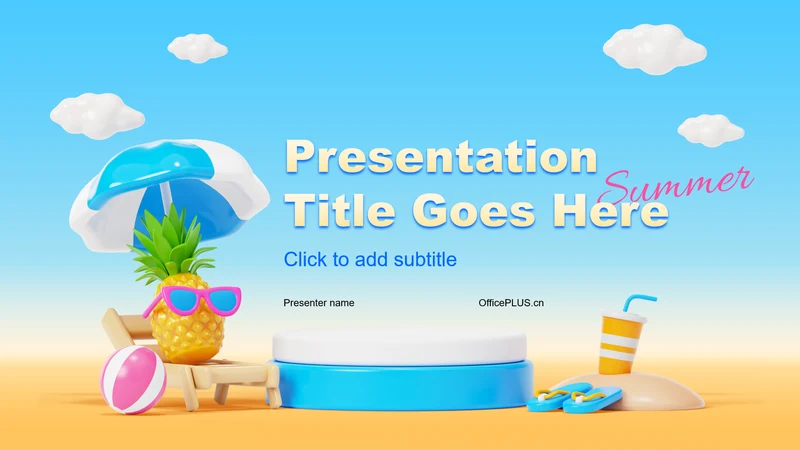 Presentation Title Goes Here

Summer

Click to add subtitle

Presenter name

OfficePLUS.cn